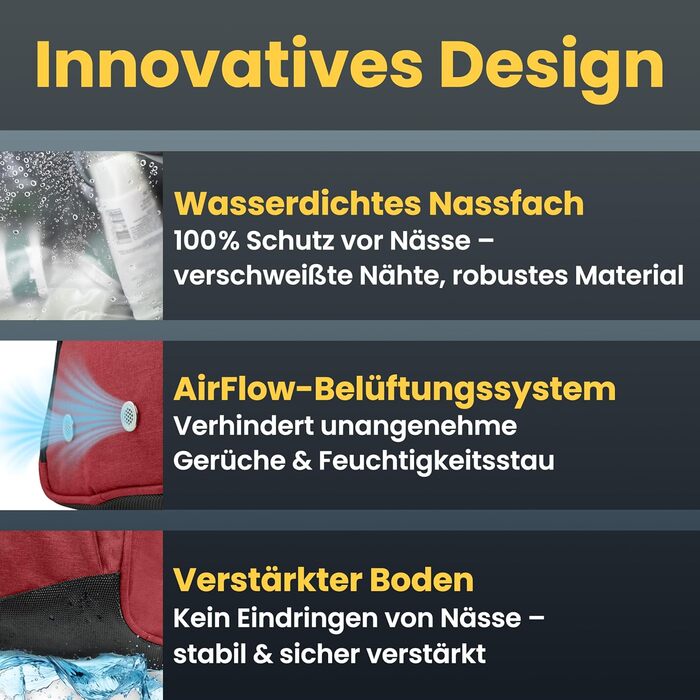 Innovatives Design

Wasserdichtes Nassfach
100% Schutz vor Nässe – verschweißte Nähte, robustes Material

AirFlow-Belüftungssystem
Verhindert unangenehme Gerüche & Feuchtigkeitsstau

Verstärkter Boden
Kein Eindringen von Nässe – stabil & sicher verstärkt